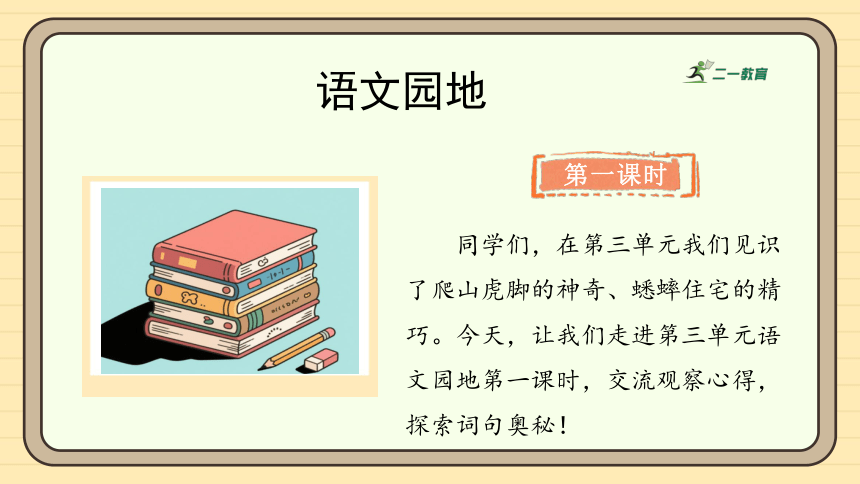 语文园地

二一教育

第一课时

同学们，在第三单元我们见识了爬山虎脚的神奇、蟋蟀住宅的精巧。今天，让我们走进第三单元语文园地第一课时，交流观察心得，探索词句奥秘！